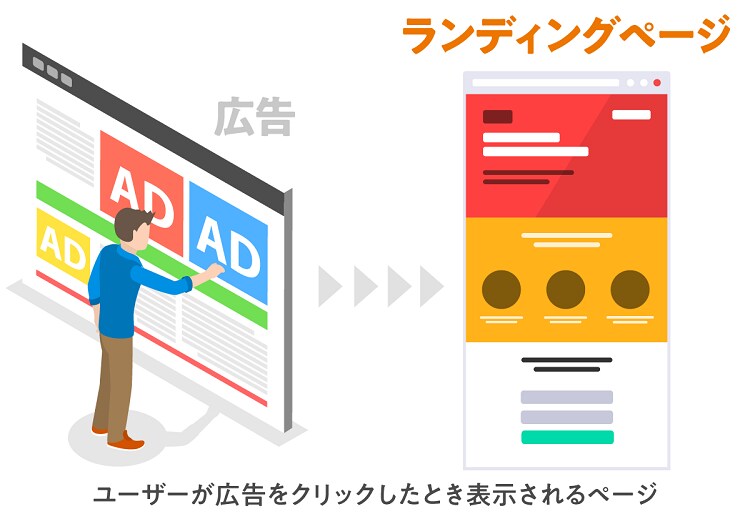 ランディングページ

広告

AD
AD
AD

ユーザーが広告をクリックしたとき表示されるページ